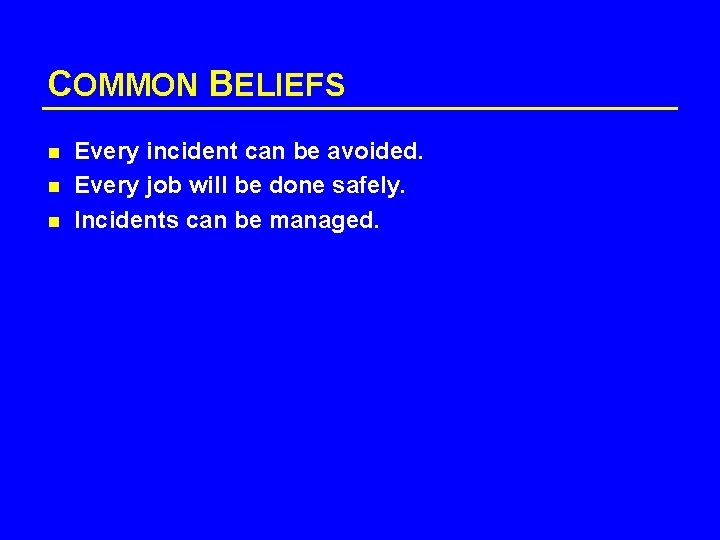 COMMON BELIEFS

- Every incident can be avoided.
- Every job will be done safely.
- Incidents can be managed.